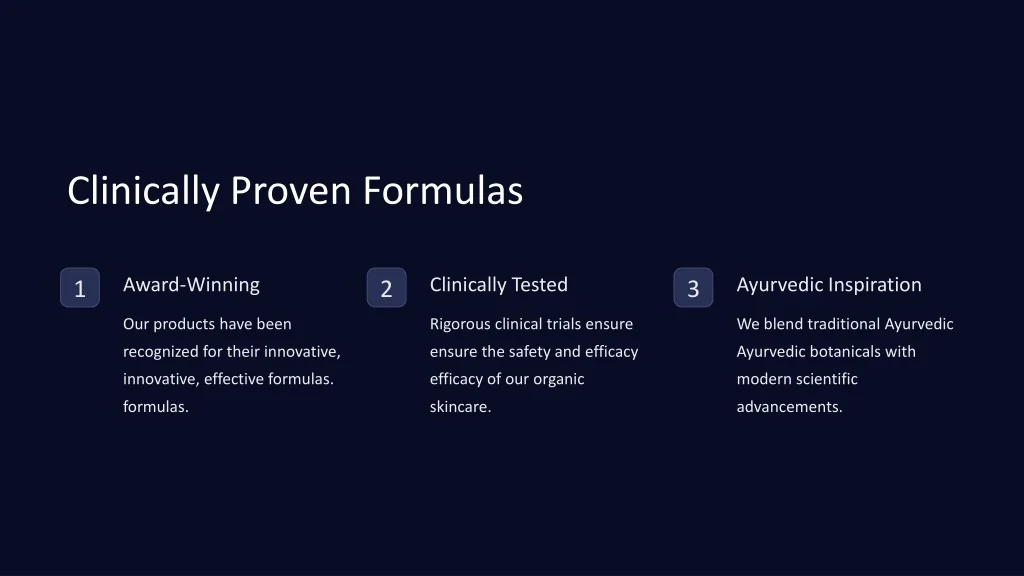 Clinically Proven Formulas

1

Award-Winning

Our products have been recognized for their innovative, innovative, effective formulas. formulas.

2

Clinically Tested

Rigorous clinical trials ensure ensure the safety and efficacy efficacy of our organic skincare.

3

Ayurvedic Inspiration

We blend traditional Ayurvedic Ayurvedic botanicals with modern scientific advancements.